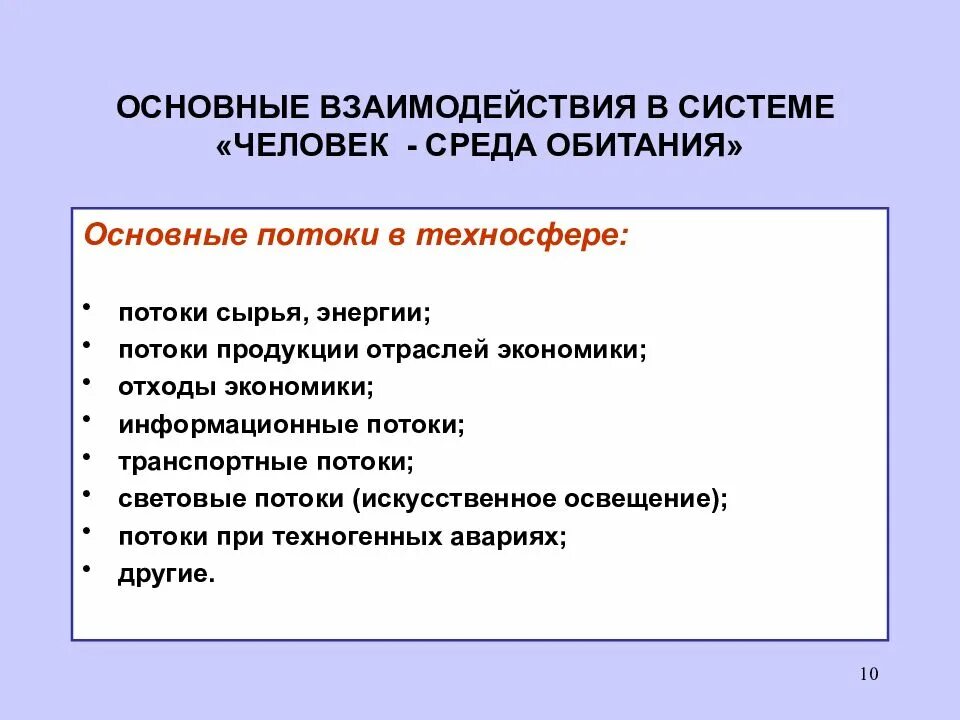 ОСНОВНЫЕ ВЗАИМОДЕЙСТВИЯ В СИСТЕМЕ «ЧЕЛОВЕК - СРЕДА ОБИТАНИЯ»

Основные потоки в техносфере:

• потоки сырья, энергии;
• потоки продукции отраслей экономики;
• отходы экономики;
• информационные потоки;
• транспортные потоки;
• световые потоки (искусственное освещение);
• потоки при техногенных авариях;
• другие.

10